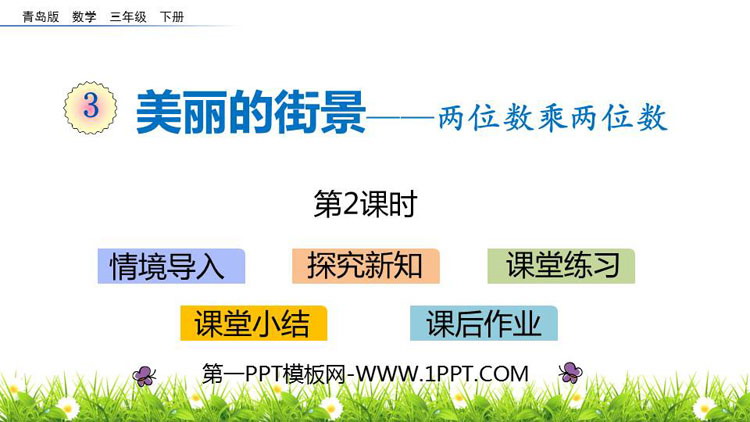 青岛版 数学 三年级 下册

3 美丽的街景——两位数乘两位数

第2课时

情境导入 探究新知 课堂练习

课堂小结 课后作业

第一PPT模板网-WWW.1PPT.COM